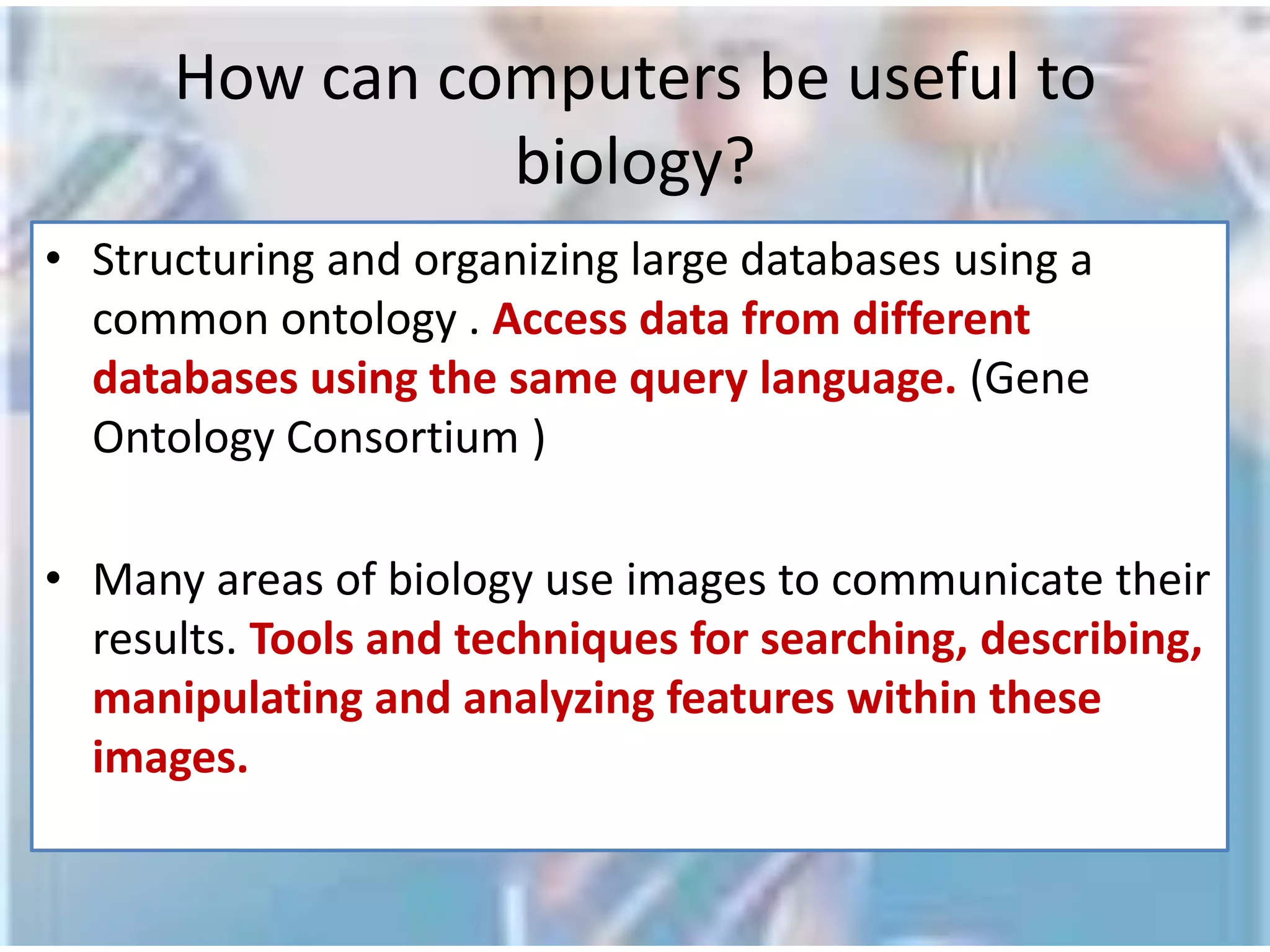 How can computers be useful to biology?

• Structuring and organizing large databases using a common ontology . Access data from different databases using the same query language. (Gene Ontology Consortium )

• Many areas of biology use images to communicate their results. Tools and techniques for searching, describing, manipulating and analyzing features within these images.